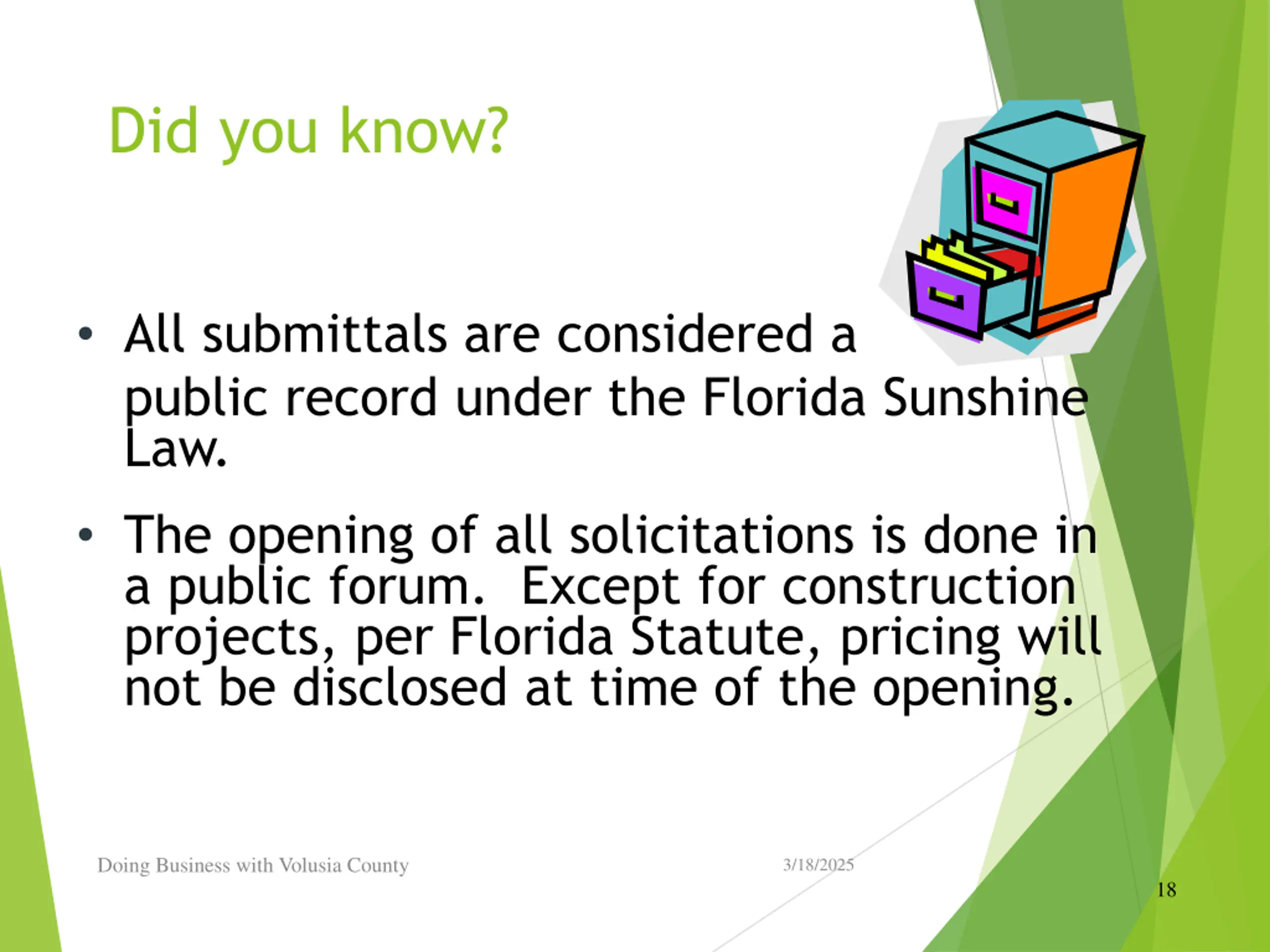 Did you know?

• All submittals are considered a public record under the Florida Sunshine Law.

• The opening of all solicitations is done in a public forum. Except for construction projects, per Florida Statute, pricing will not be disclosed at time of the opening.

Doing Business with Volusia County

3/18/2025

18